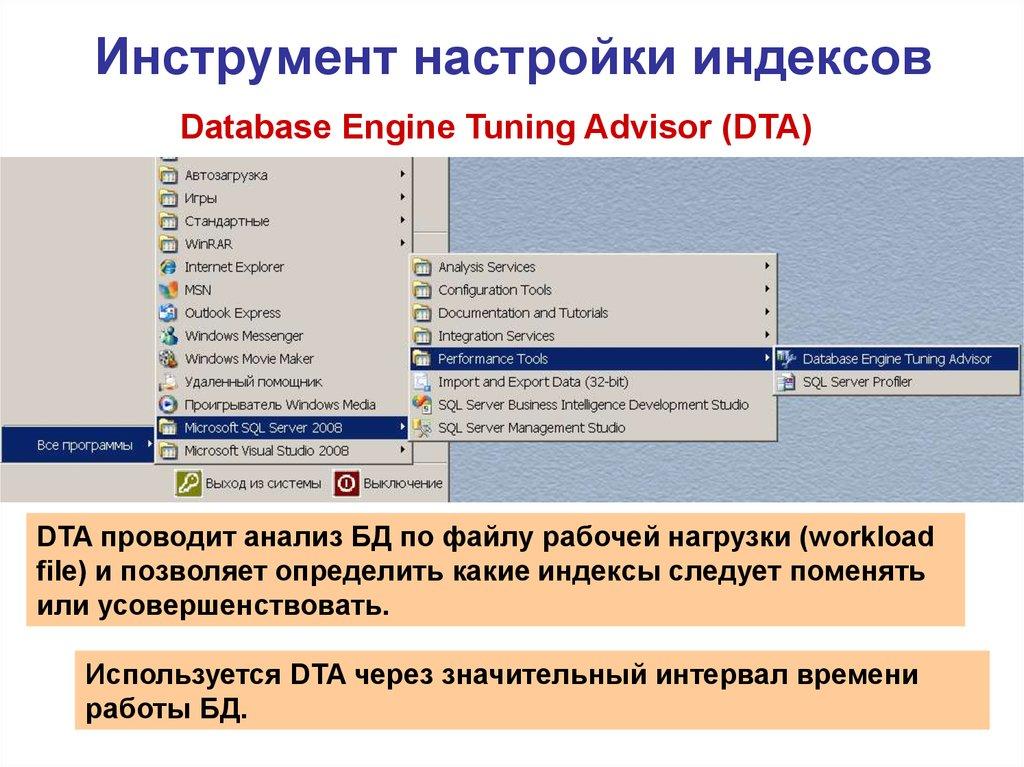 Инструмент настройки индексов

Database Engine Tuning Advisor (DTA)

Автозагрузка
Игры
Стандартные
WinRAR
Internet Explorer
MSN
Outlook Express
Windows Messenger
Windows Movie Maker
Удаленный помощник
Проигрыватель Windows Media
Microsoft SQL Server 2008
Microsoft Visual Studio 2008
Все программы
Выход из системы
Выключение

Analysis Services
Configuration Tools
Documentation and Tutorials
Integration Services
Performance Tools
Import and Export Data (32-bit)
SQL Server Business Intelligence Development Studio
SQL Server Management Studio

Database Engine Tuning Advisor
SQL Server Profiler

DTA проводит анализ БД по файлу рабочей нагрузки (workload file) и позволяет определить какие индексы следует поменять или усовершенствовать.

Используется DTA через значительный интервал времени работы БД.